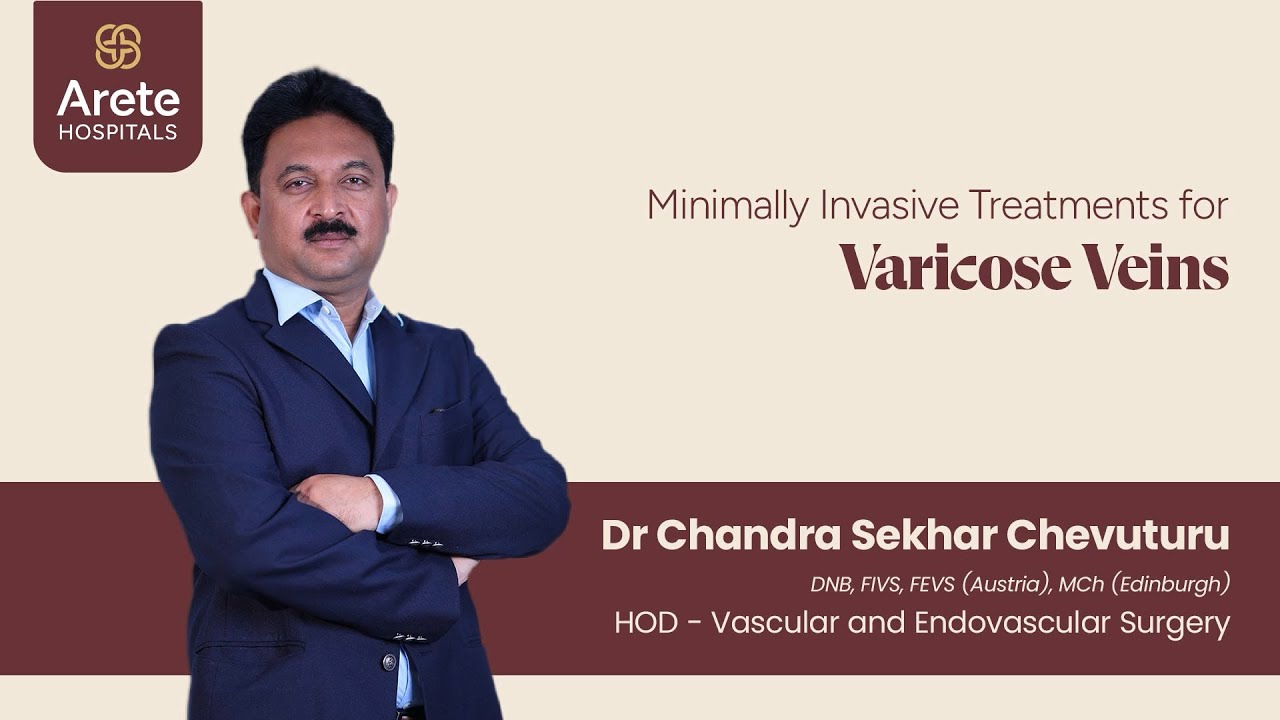 Arete
HOSPITALS

Minimally Invasive Treatments for
Varicose Veins

Dr Chandra Sekhar Chevuturu
DNB, FIVS, FEVS (Austria), MCh (Edinburgh)
HOD - Vascular and Endovascular Surgery